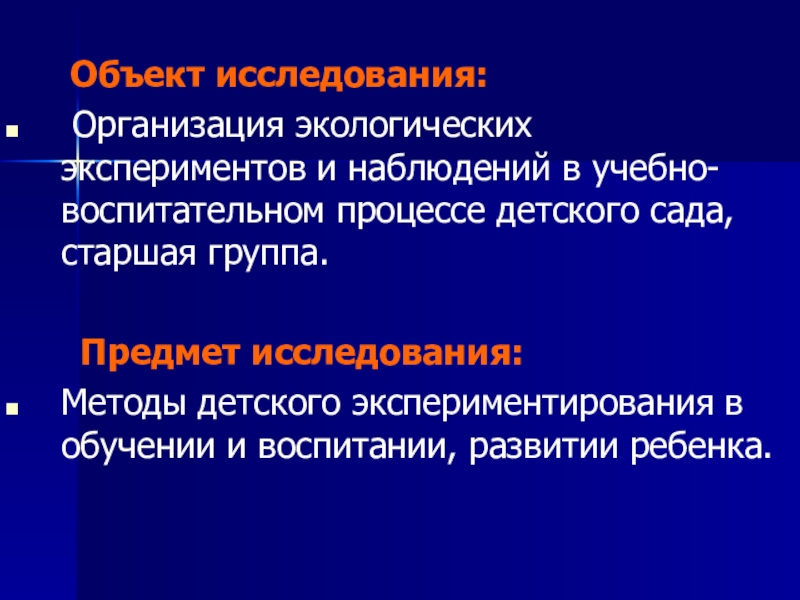 Объект исследования:

Организация экологических экспериментов и наблюдений в учебно-воспитательном процессе детского сада, старшая группа.

Предмет исследования:

Методы детского экспериментирования в обучении и воспитании, развитии ребенка.